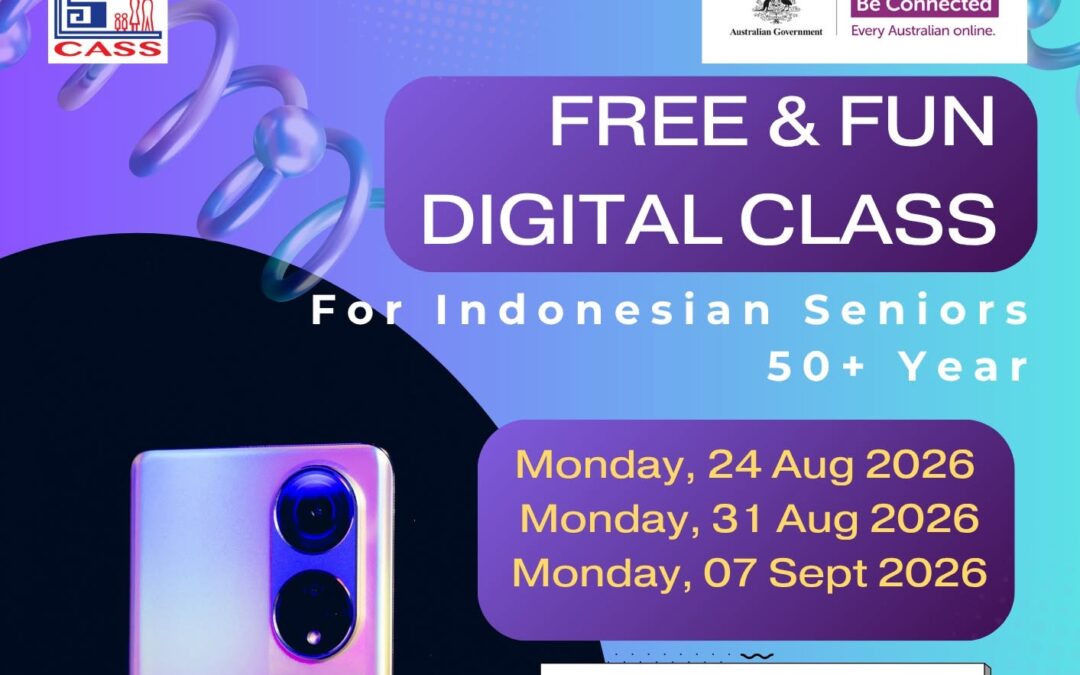 CASS

Australian Government

Be Connected
Every Australian online.

FREE & FUN DIGITAL CLASS

For Indonesian Seniors 50+ Year

Monday, 24 Aug 2026
Monday, 31 Aug 2026
Monday, 07 Sept 2026